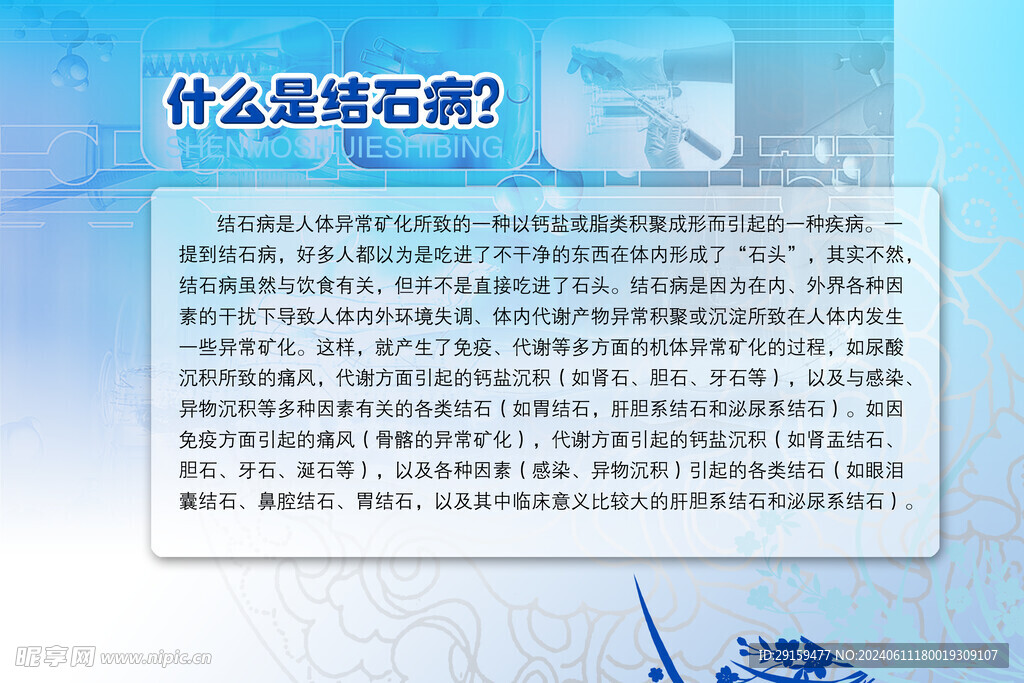 什么是结石病?
SHENMOSHIJIESHIBING

结石病是人体异常矿化所致的一种以钙盐或脂类积聚成形而引起的一种疾病。一提到结石病，好多人都以为是吃进了不干净的东西在体内形成了“石头”，其实不然，结石病虽然与饮食有关，但并不是直接吃进了石头。结石病是因为在内、外界各种因素的干扰下导致人体内外环境失调、体内代谢产物异常积聚或沉淀所致在人体内发生一些异常矿化。这样，就产生了免疫、代谢等多方面的机体异常矿化的过程，如尿酸沉积所致的痛风，代谢方面引起的钙盐沉积（如肾石、胆石、牙石等），以及与感染、异物沉积等多种因素有关的各类结石（如胃结石，肝胆系结石和泌尿系结石）。如因免疫方面引起的痛风（骨骼的异常矿化），代谢方面引起的钙盐沉积（如肾盂结石、胆石、牙石、涎石等），以及各种因素（感染、异物沉积）引起的各类结石（如眼泪囊结石、鼻腔结石、胃结石，以及其中临床意义比较大的肝胆系结石和泌尿系结石）。

昵享网 www.nipic.cn
ID:29159477 NO:20240611180019309107